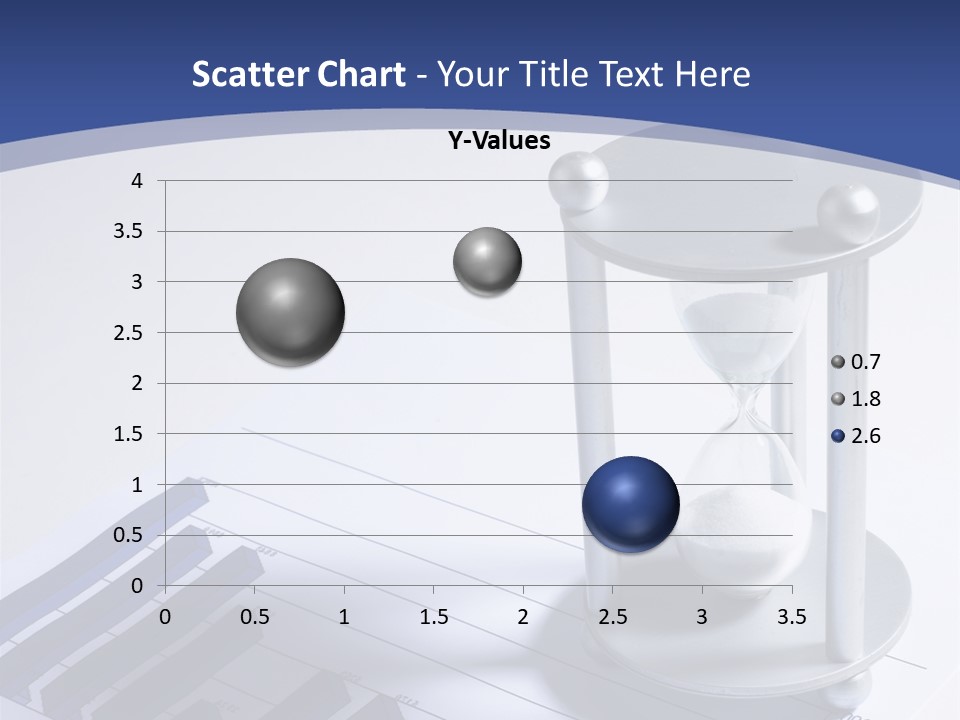 Scatter Chart - Your Title Text Here

Y-Values

4
3.5
3
2.5
2
1.5
1
0.5
0

0 0.5 1 1.5 2 2.5 3 3.5

0.7
1.8
2.6